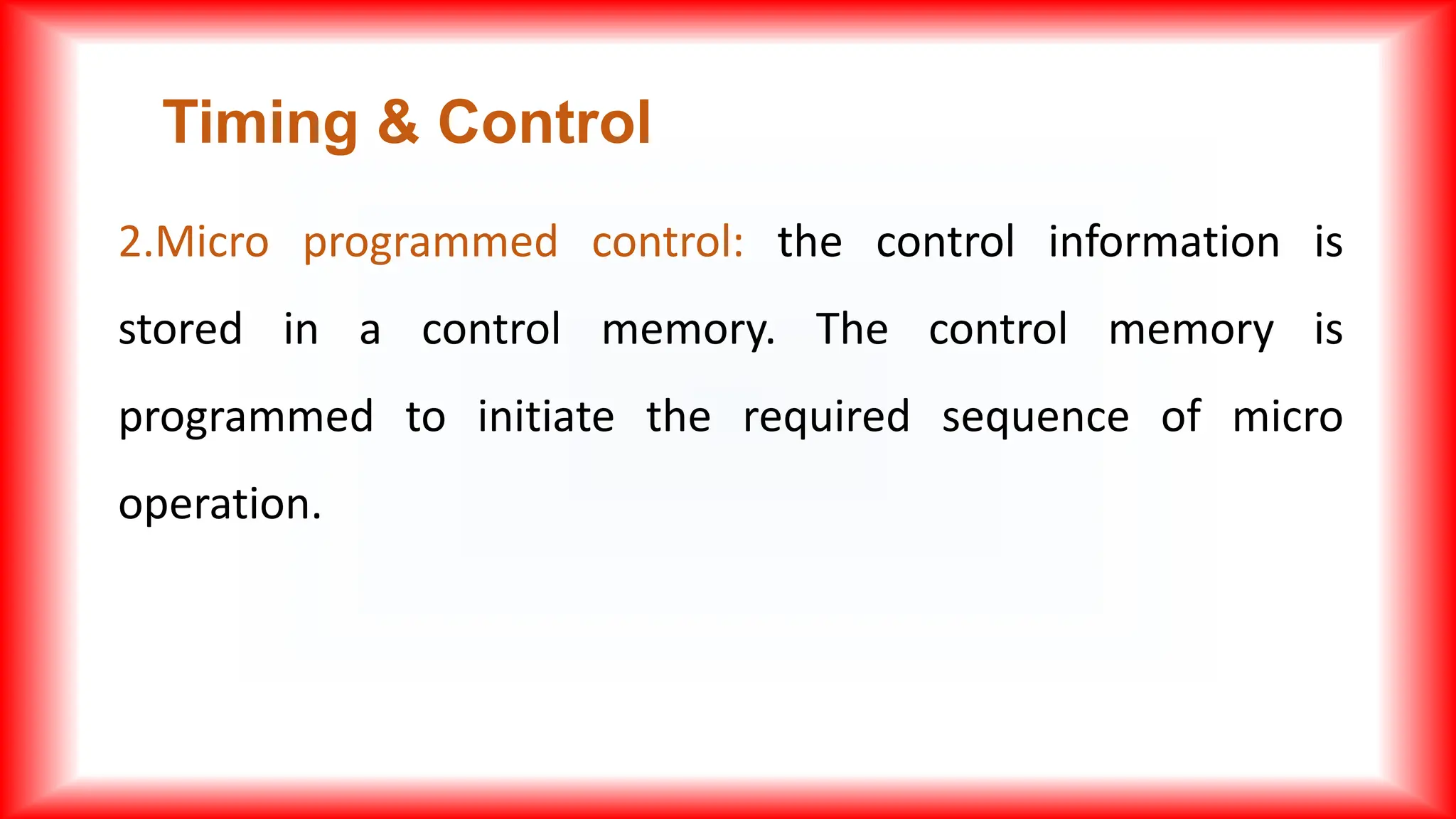 Timing & Control

2.Micro programmed control: the control information is stored in a control memory. The control memory is programmed to initiate the required sequence of micro operation.